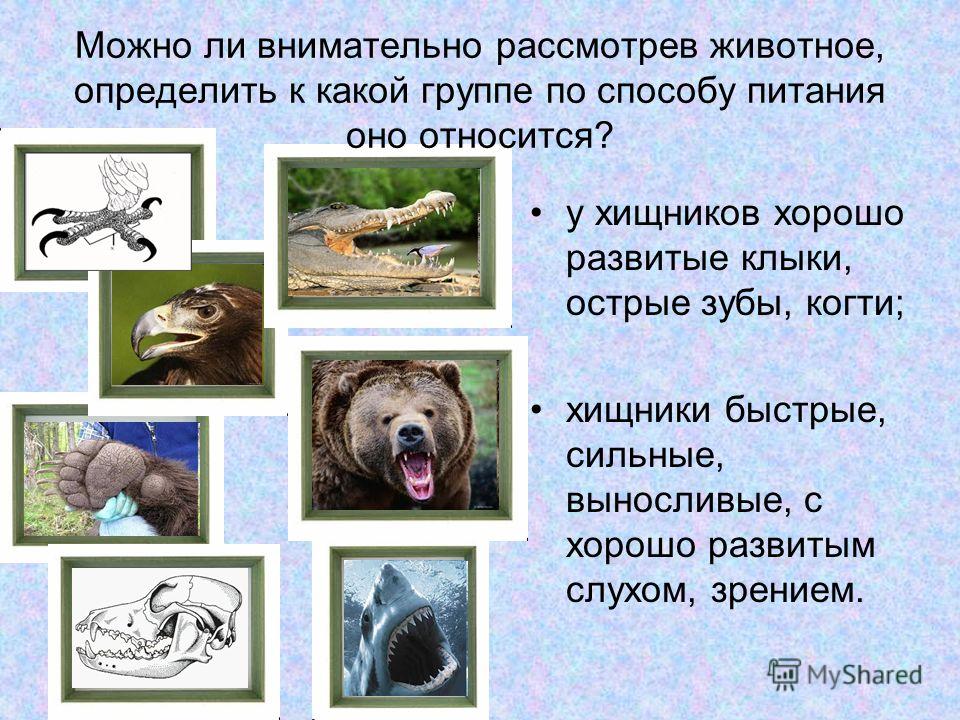 Можно ли внимательно рассмотрев животное, определить к какой группе по способу питания оно относится?

• у хищников хорошо развитые клыки, острые зубы, когти;

• хищники быстрые, сильные, выносливые, с хорошо развитым слухом, зрением.

MyShared